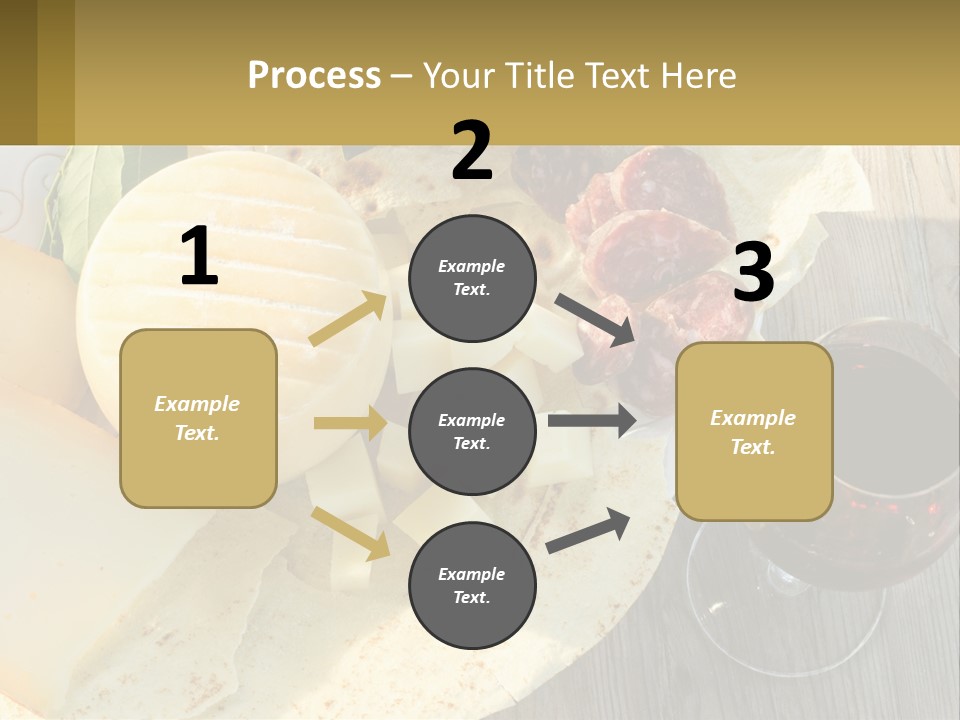 Process – Your Title Text Here

1

Example Text.

2

Example Text.

Example Text.

Example Text.

3

Example Text.